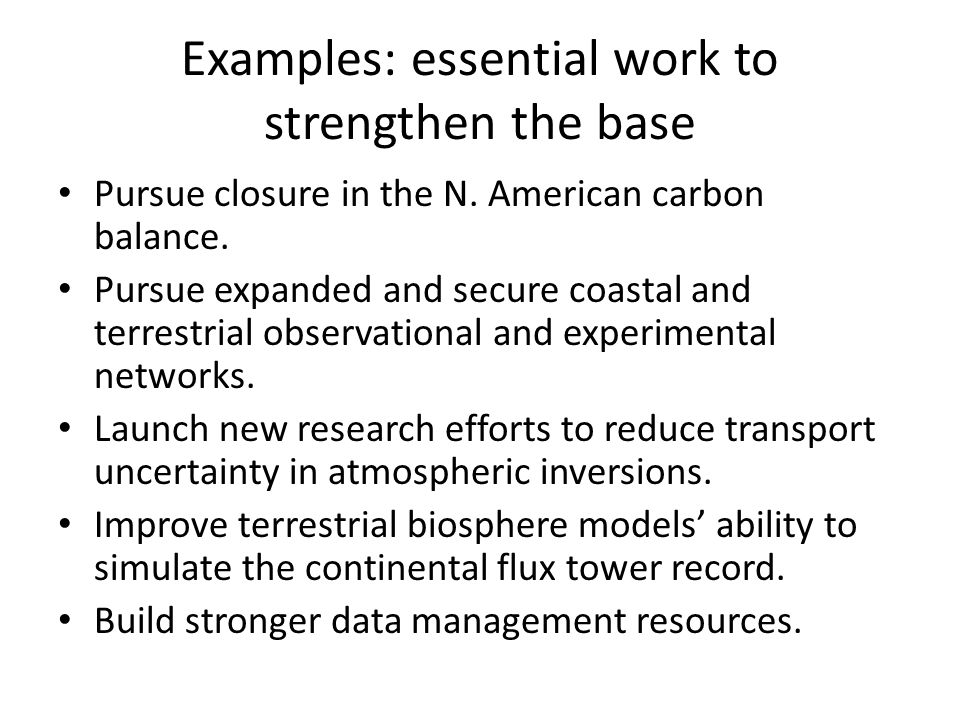 Examples: essential work to strengthen the base

• Pursue closure in the N. American carbon balance.
• Pursue expanded and secure coastal and terrestrial observational and experimental networks.
• Launch new research efforts to reduce transport uncertainty in atmospheric inversions.
• Improve terrestrial biosphere models' ability to simulate the continental flux tower record.
• Build stronger data management resources.